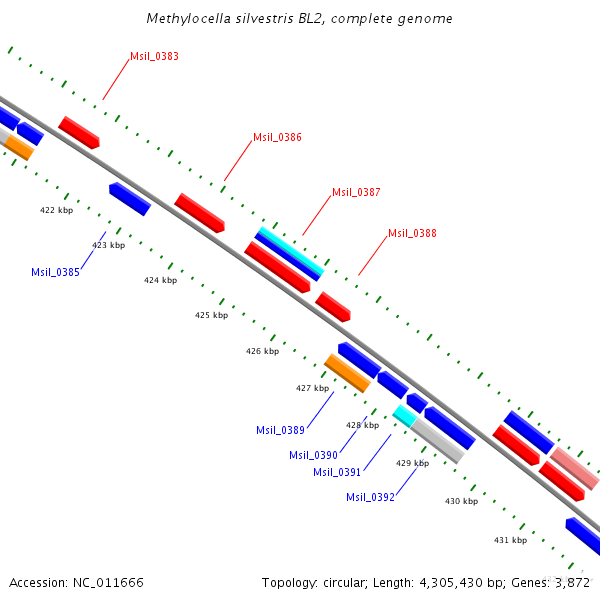 Methylocella silvestris BL2, complete genome

Msil_0383

Msil_0386

Msil_0387

Msil_0388

422 kbp

423 kbp

Msil_0385

424 kbp

425 kbp

426 kbp

427 kbp

Msil_0389

428 kbp

Msil_0390

Msil_0391

429 kbp

Msil_0392

430 kbp

431 kbp

Accession: NC_011666

Topology: circular; Length: 4,305,430 bp; Genes: 3,872